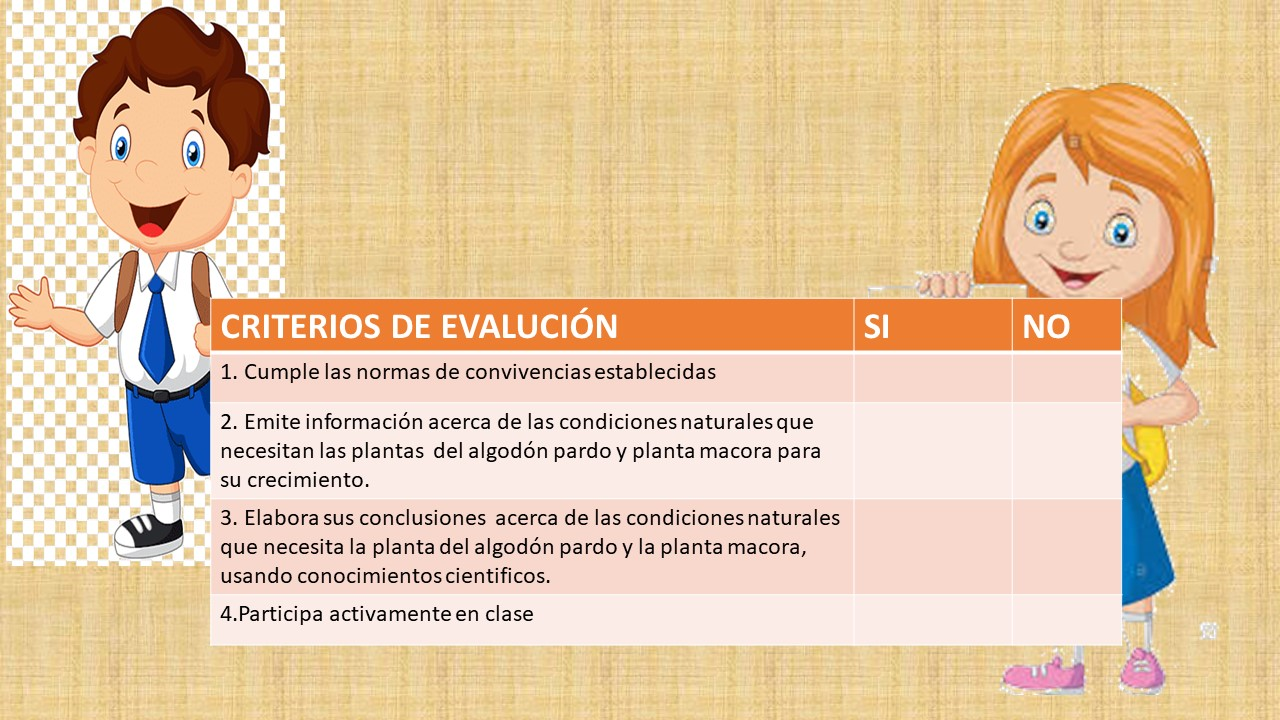 | CRITERIOS DE EVALUCIÓN | SI | NO |
|---|---|---|
| 1. Cumple las normas de convivencias establecidas | | |
| 2. Emite información acerca de las condiciones naturales que necesitan las plantas del algodón pardo y planta macora para su crecimiento. | | |
| 3. Elabora sus conclusiones acerca de las condiciones naturales que necesita la planta del algodón pardo y la planta macora, usando conocimientos cientificos. | | |
| 4.Participa activamente en clase | | |